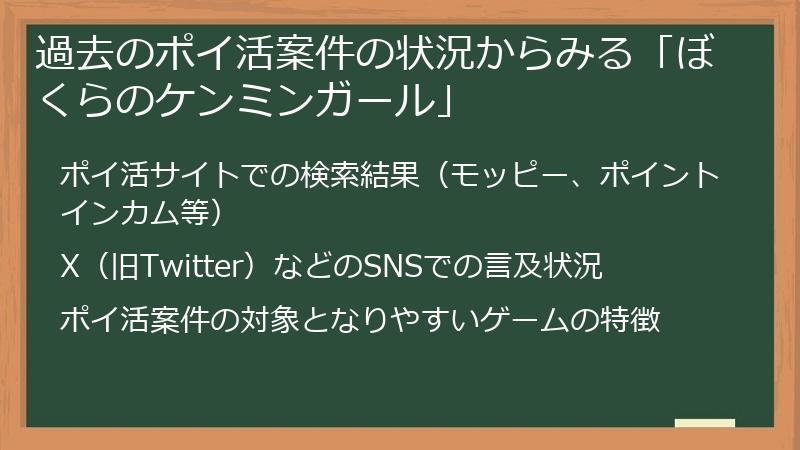 過去のポイ活案件の状況からみる「ぼくらのケンミンガール」

ポイ活サイトでの検索結果（モッピー、ポイントインカム等）

X（旧Twitter）などのSNSでの言及状況

ポイ活案件の対象となりやすいゲームの特徴